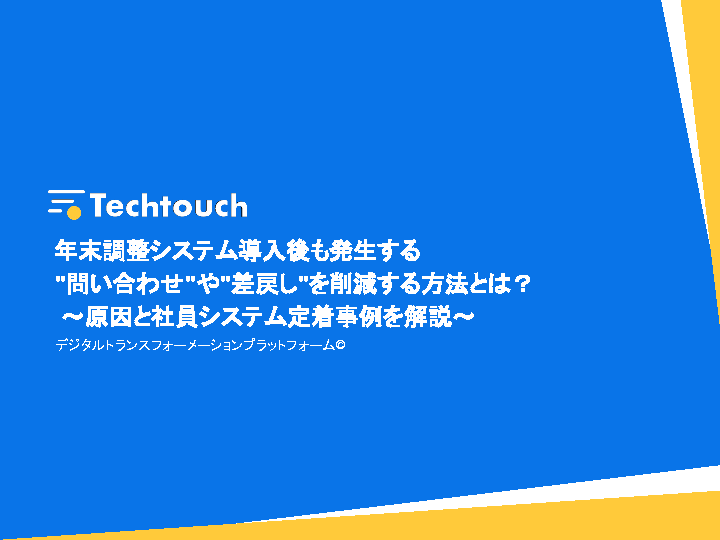 Techtouch

年末調整システム導入後も発生する
"問い合わせ"や"差戻し"を削減する方法とは？
～原因と社員システム定着事例を解説～

デジタルトランスフォーメーションプラットフォーム©